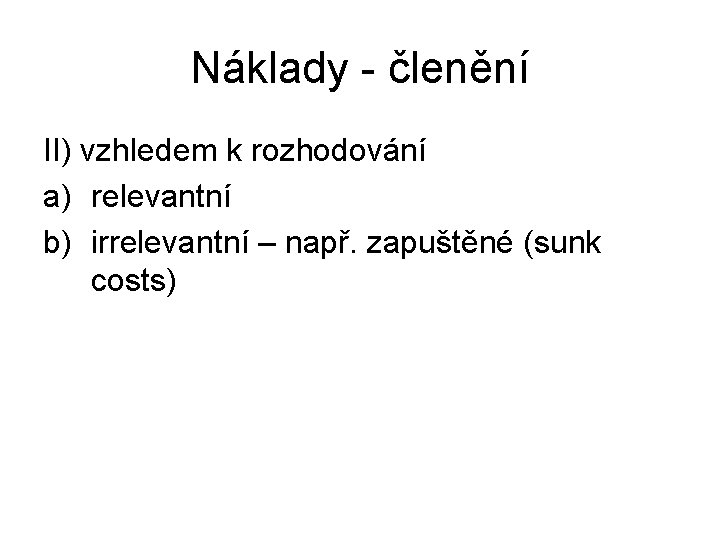 Náklady - členění

II) vzhledem k rozhodování

a) relevantní

b) irrelevantní – např. zapuštěné (sunk costs)